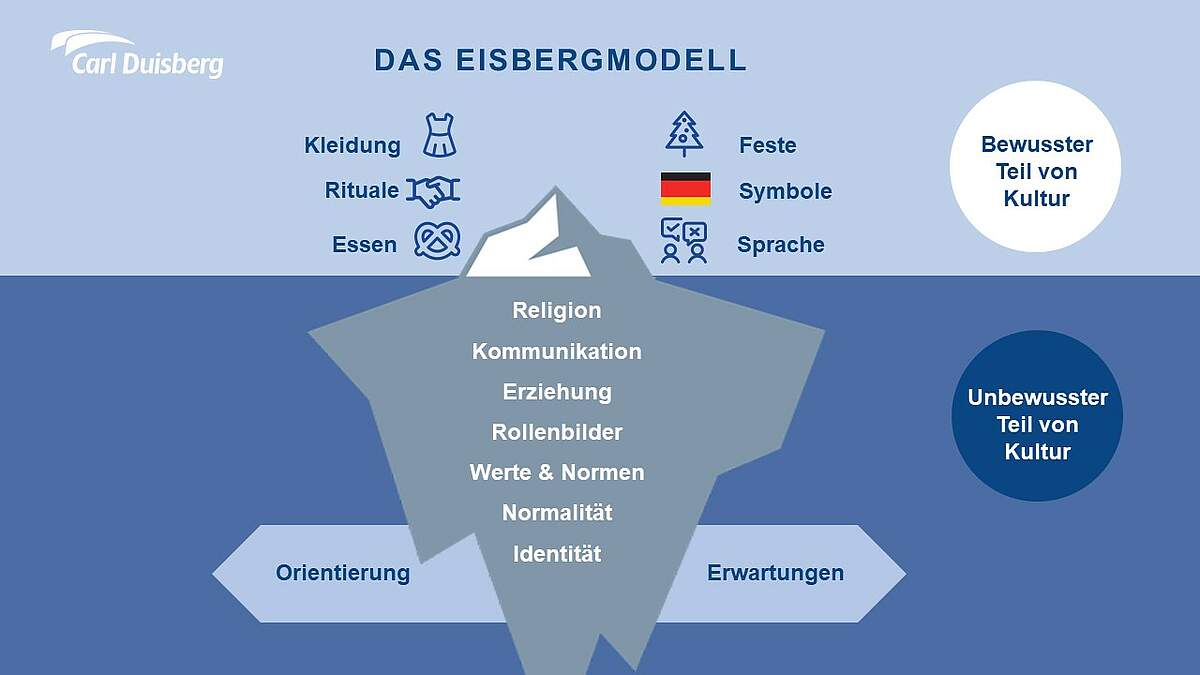 Carl Duisberg

DAS EISBERGMODELL

Kleidung
Rituale
Essen

Feste
Symbole
Sprache

Bewusster Teil von Kultur

Religion
Kommunikation
Erziehung
Rollenbilder
Werte & Normen
Normalität
Identität

Unbewusster Teil von Kultur

Orientierung

Erwartungen